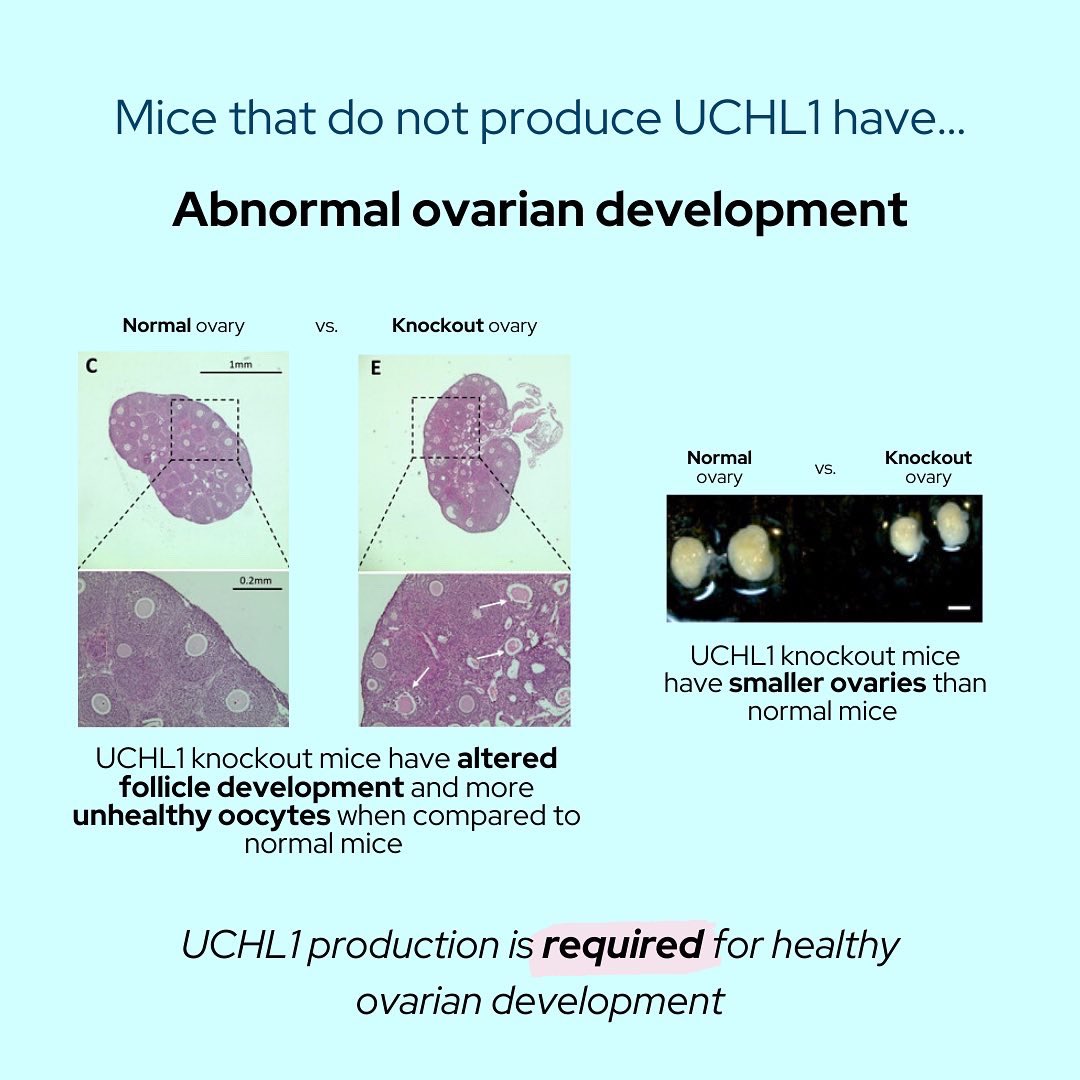 Mice that do not produce UCHL1 have...

Abnormal ovarian development

Normal ovary vs. Knockout ovary

C

1mm

E

0.2mm

UCHL1 knockout mice have altered follicle development and more unhealthy oocytes when compared to normal mice

Normal ovary vs. Knockout ovary

UCHL1 knockout mice have smaller ovaries than normal mice

UCHL1 production is required for healthy ovarian development